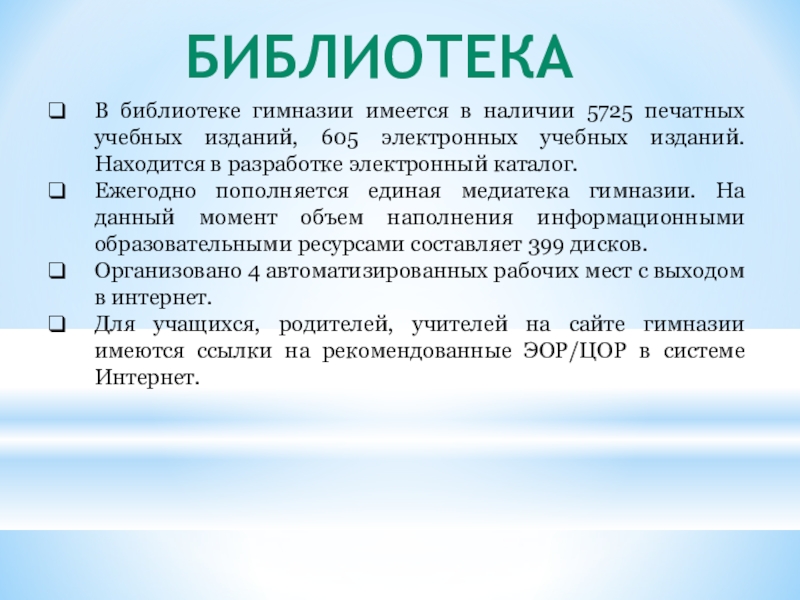 БИБЛИОТЕКА

❑ В библиотеке гимназии имеется в наличии 5725 печатных учебных изданий, 605 электронных учебных изданий. Находится в разработке электронный каталог.

❑ Ежегодно пополняется единая медиатека гимназии. На данный момент объем наполнения информационными образовательными ресурсами составляет 399 дисков.

❑ Организовано 4 автоматизированных рабочих мест с выходом в интернет.

❑ Для учащихся, родителей, учителей на сайте гимназии имеются ссылки на рекомендованные ЭОР/ЦОР в системе Интернет.